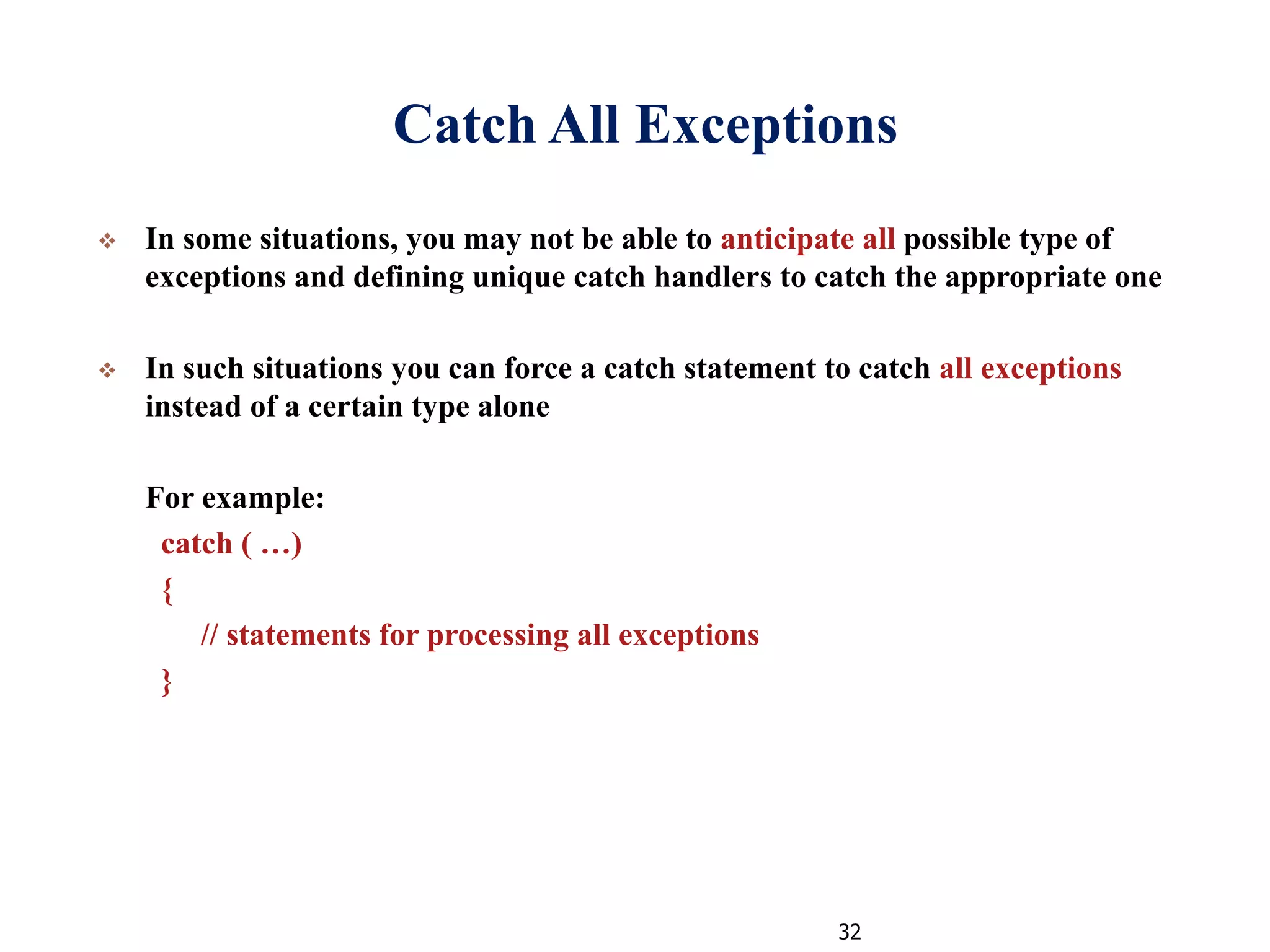 Catch All Exceptions

❖ In some situations, you may not be able to anticipate all possible type of exceptions and defining unique catch handlers to catch the appropriate one

❖ In such situations you can force a catch statement to catch all exceptions instead of a certain type alone

For example:
catch ( …)
{
// statements for processing all exceptions
}

32